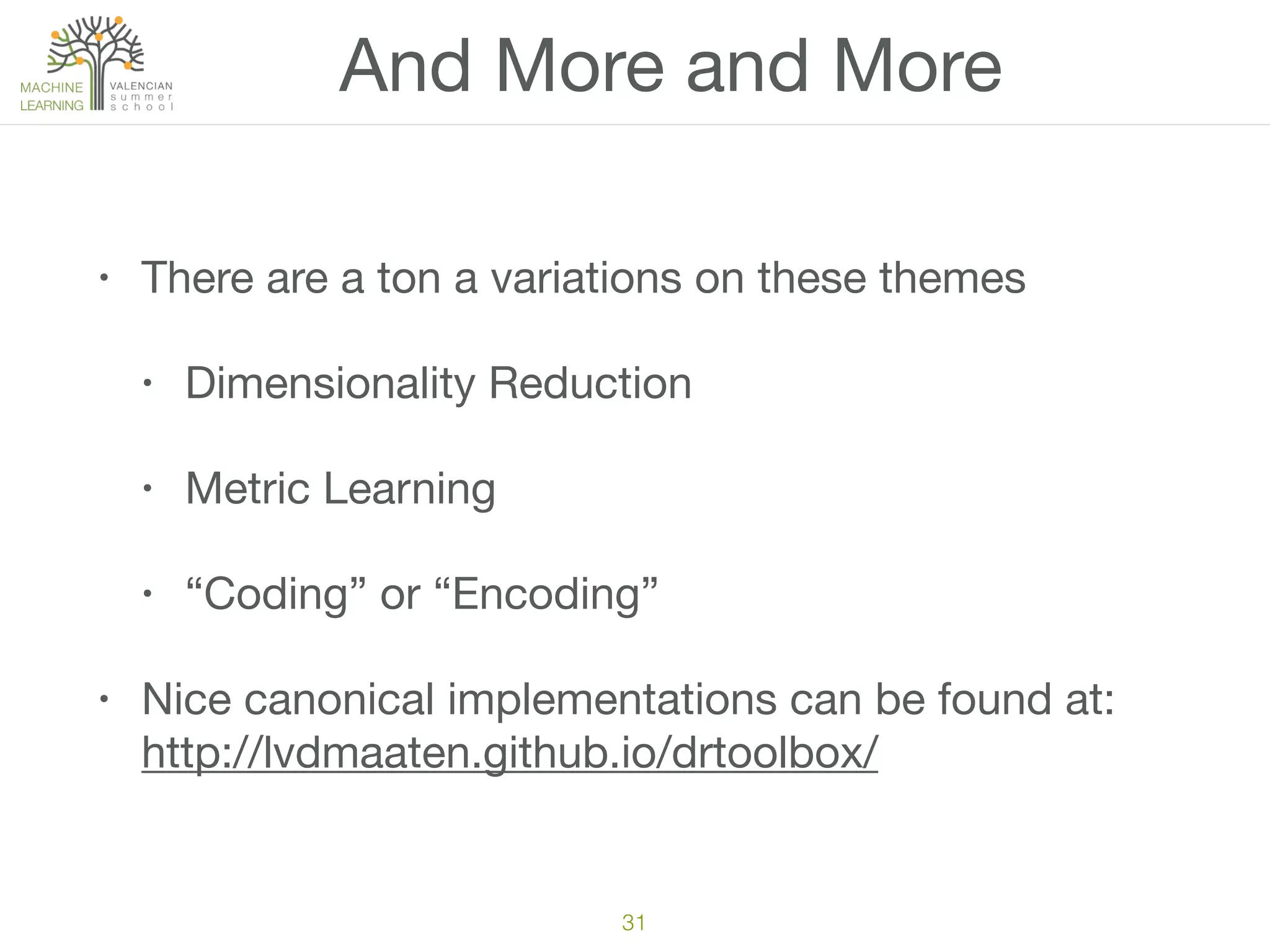 MACHINE LEARNING VALENCIAN summer school

And More and More

• There are a ton a variations on these themes

• Dimensionality Reduction

• Metric Learning

• “Coding” or “Encoding”

• Nice canonical implementations can be found at: http://lvdmaaten.github.io/drtoolbox/

31